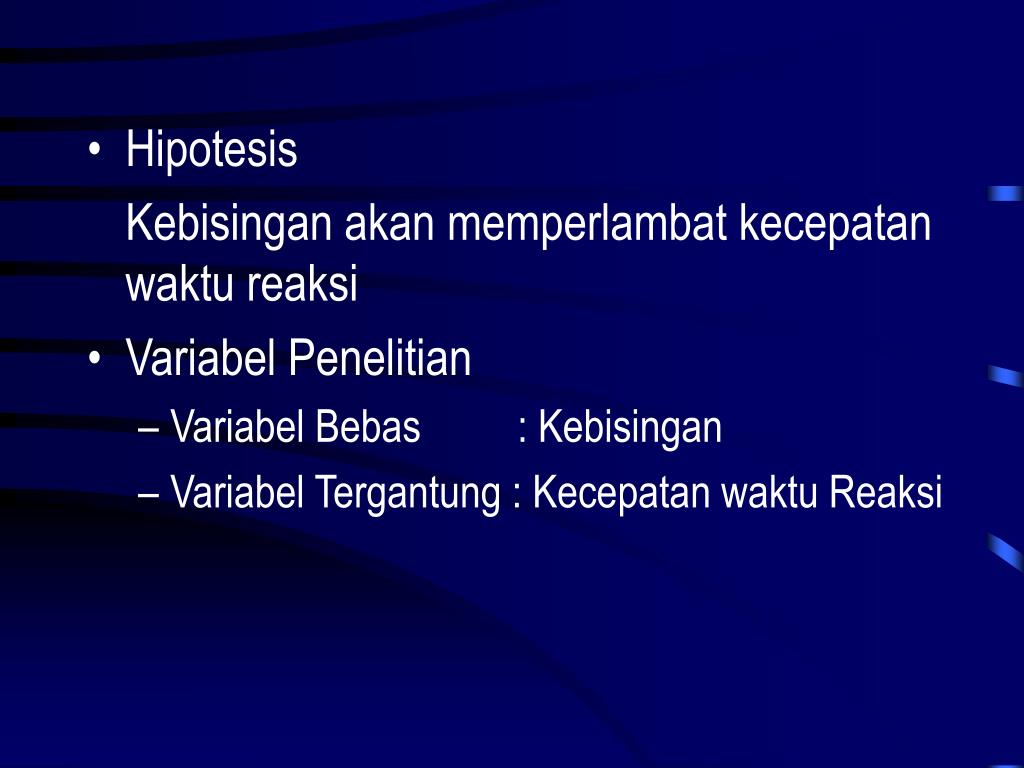 • Hipotesis

Kebisingan akan memperlambat kecepatan waktu reaksi

• Variabel Penelitian

– Variabel Bebas : Kebisingan

– Variabel Tergantung : Kecepatan waktu Reaksi